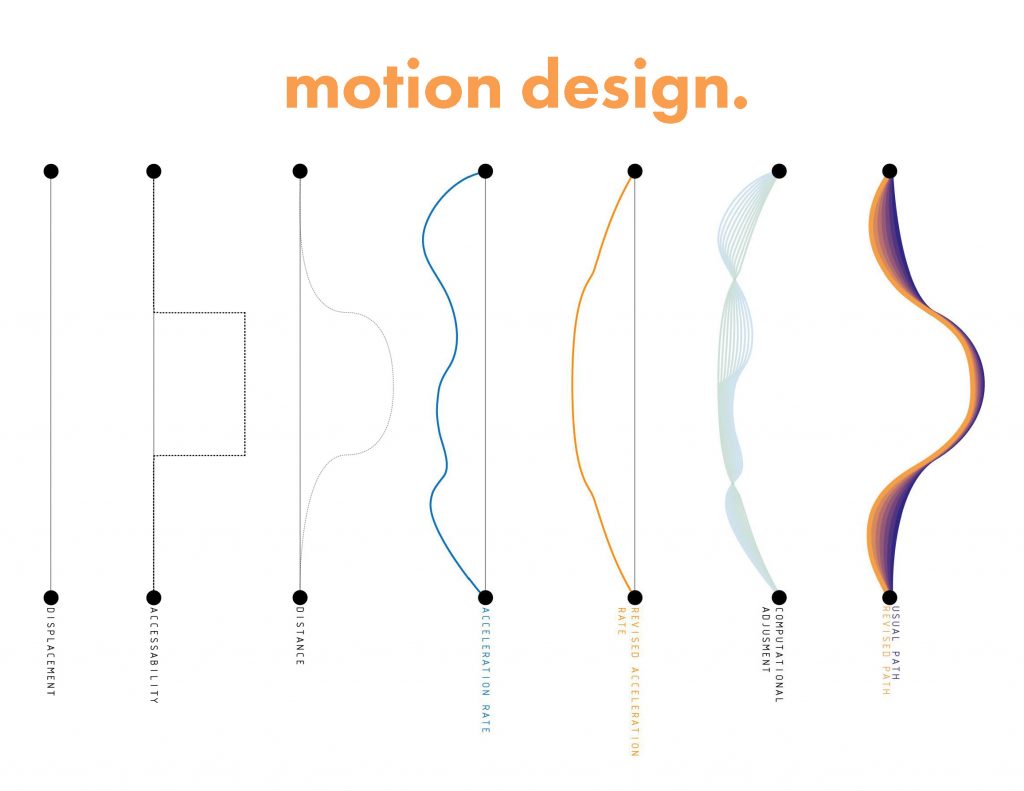 motion design.

DISPLACEMENT

ACCESSABILITY

DISTANCE

ACCELERATION RATE

REVISED ACCELERATION RATE

COMPUTATIONAL ADJUSMENT

USUAL PATH
REVISED PATH